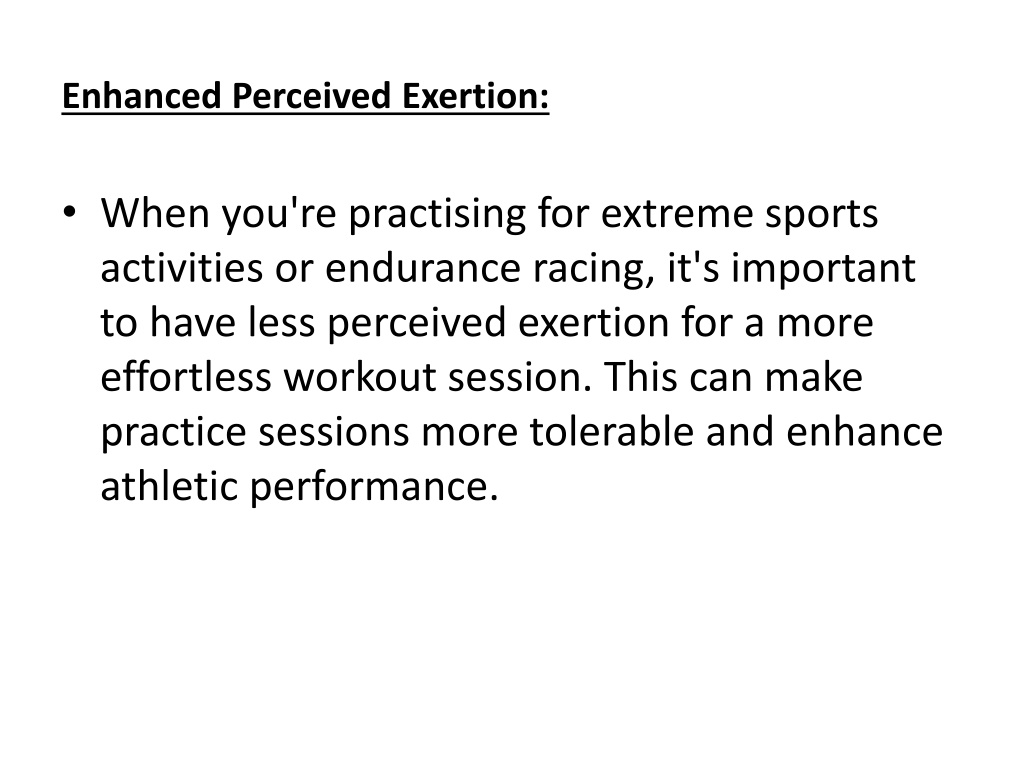 Enhanced Perceived Exertion:

• When you're practising for extreme sports activities or endurance racing, it's important to have less perceived exertion for a more effortless workout session. This can make practice sessions more tolerable and enhance athletic performance.